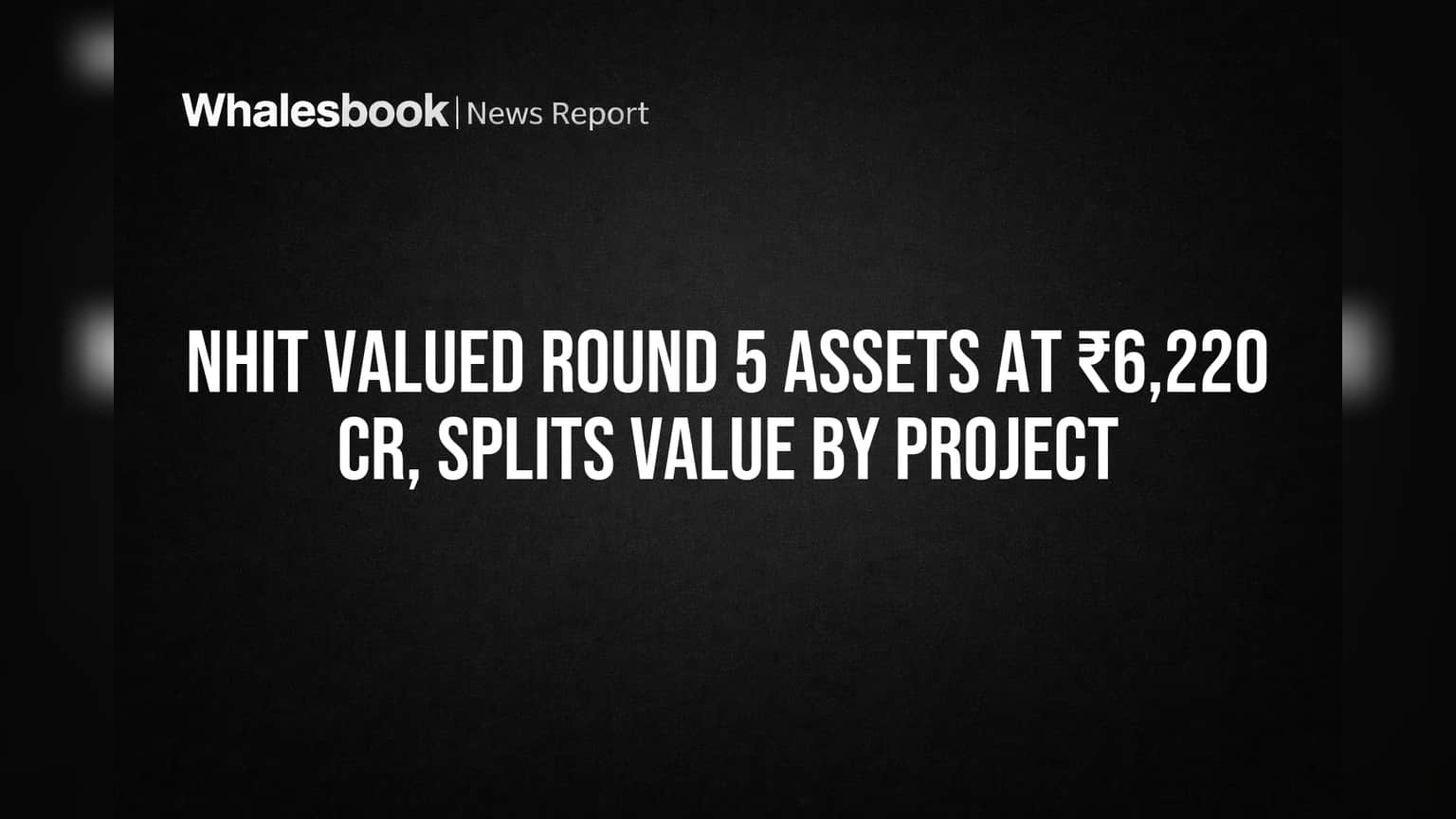 Whalesbook | News Report

NHIT VALUED ROUND 5 ASSETS AT ₹6,220 CR, SPLITS VALUE BY PROJECT